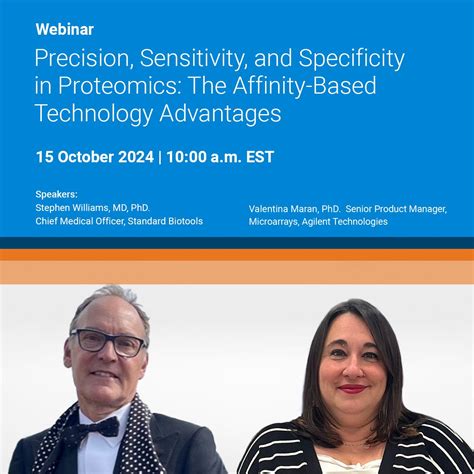 Webinar

Precision, Sensitivity, and Specificity in Proteomics: The Affinity-Based Technology Advantages

15 October 2024 | 10:00 a.m. EST

Speakers:
Stephen Williams, MD, PhD.
Chief Medical Officer, Standard Biotools

Valentina Maran, PhD. Senior Product Manager, Microarrays, Agilent Technologies